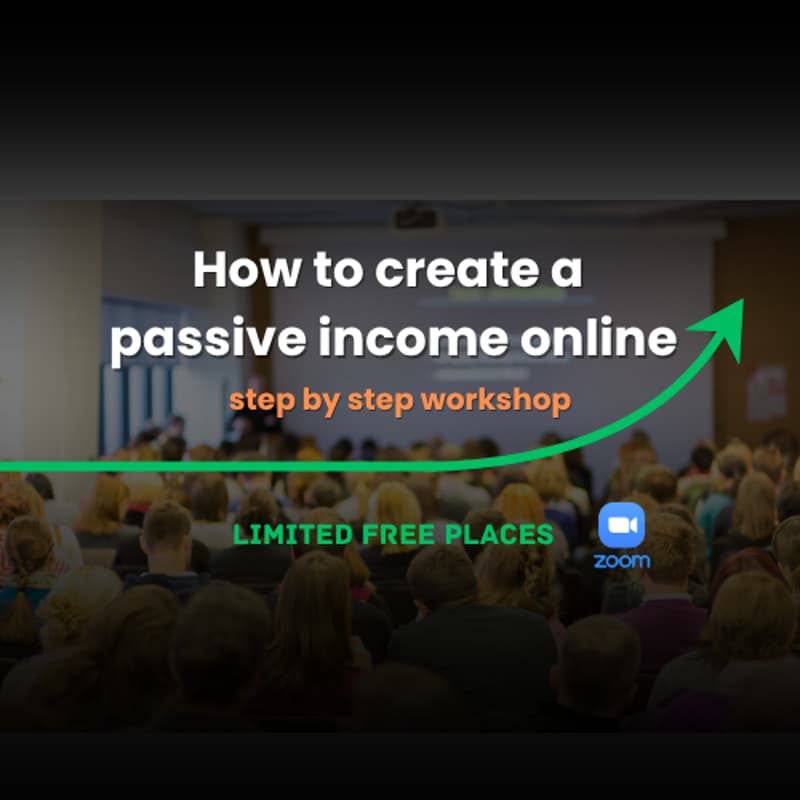 How to create a passive income online

step by step workshop

LIMITED FREE PLACES

zoom